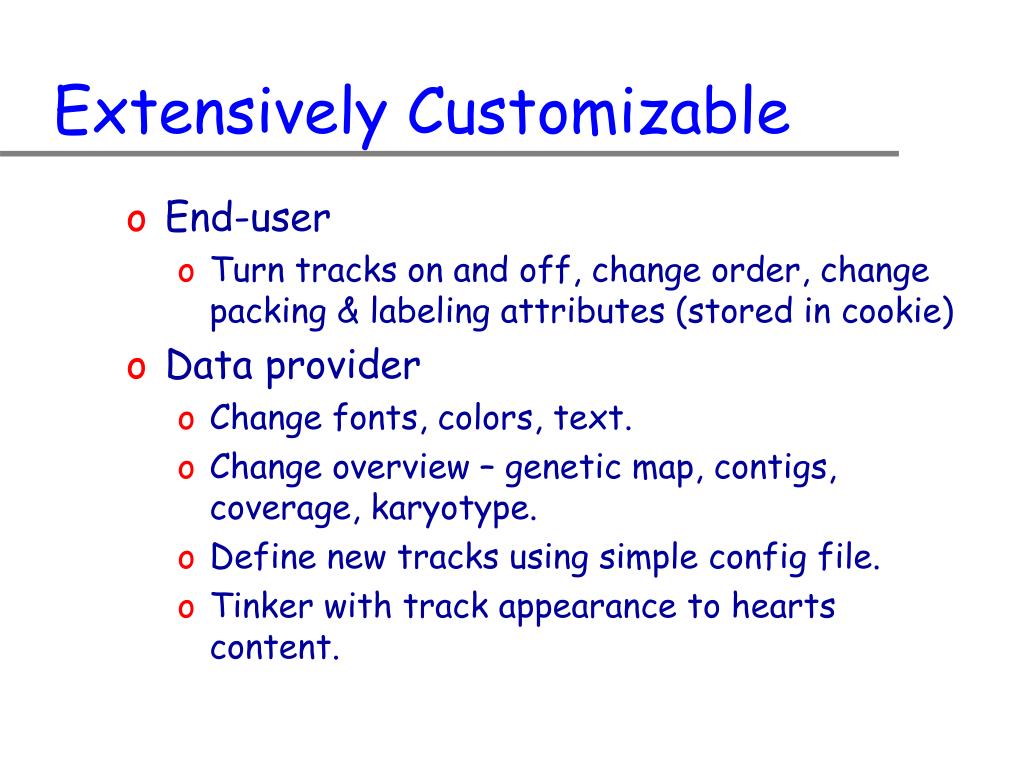 Extensively Customizable

o End-user
  o Turn tracks on and off, change order, change packing & labeling attributes (stored in cookie)
o Data provider
  o Change fonts, colors, text.
  o Change overview – genetic map, contigs, coverage, karyotype.
  o Define new tracks using simple config file.
  o Tinker with track appearance to hearts content.